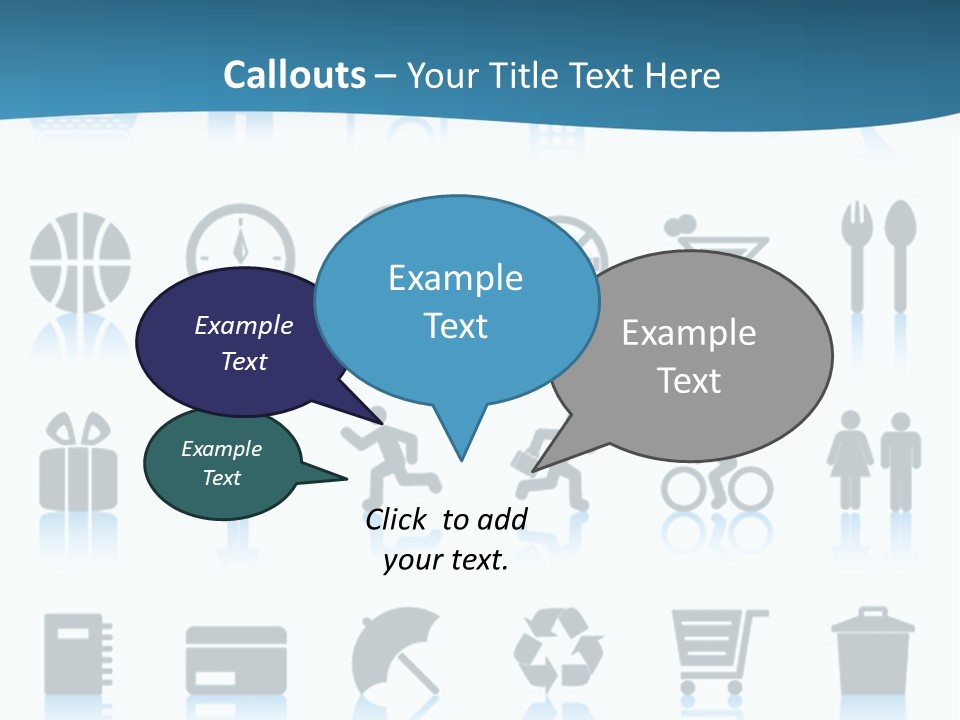 Callouts – Your Title Text Here

Example Text

Example Text

Example Text

Example Text

Click to add your text.